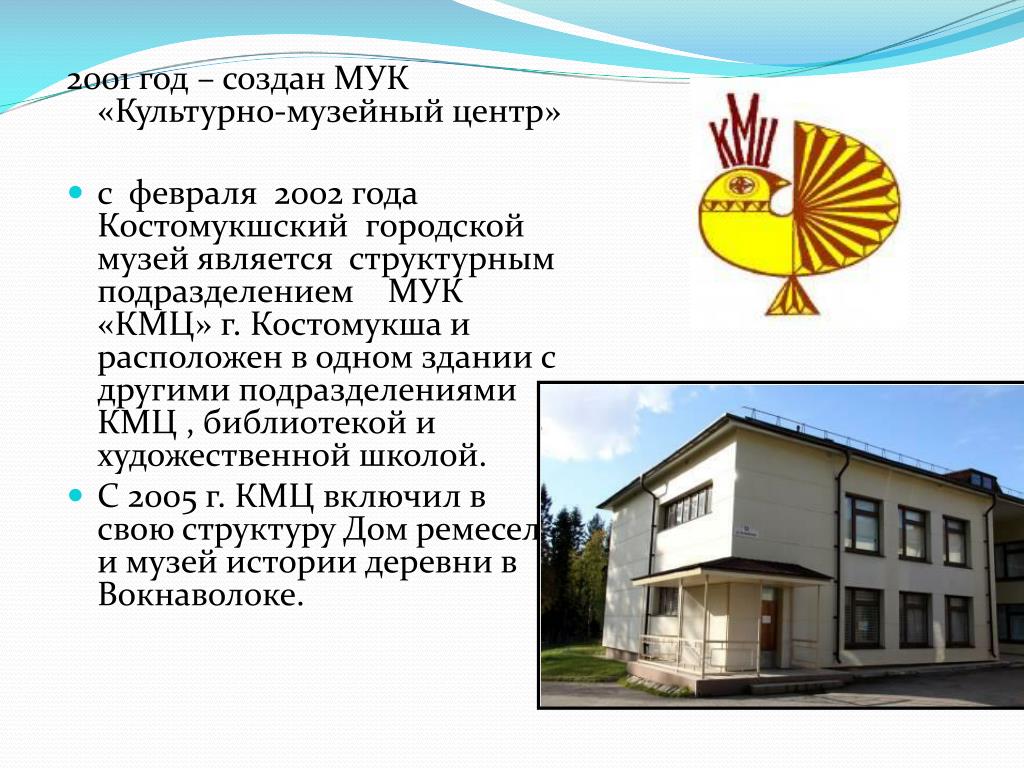 2001 год – создан МУК «Культурно-музейный центр»

с февраля 2002 года Костомукшский городской музей является структурным подразделением МУК «КМЦ» г. Костомукша и расположен в одном здании с другими подразделениями КМЦ , библиотекой и художественной школой.

С 2005 г. КМЦ включил в свою структуру Дом ремесел и музей истории деревни в Вокнаволоке.

КМЦ